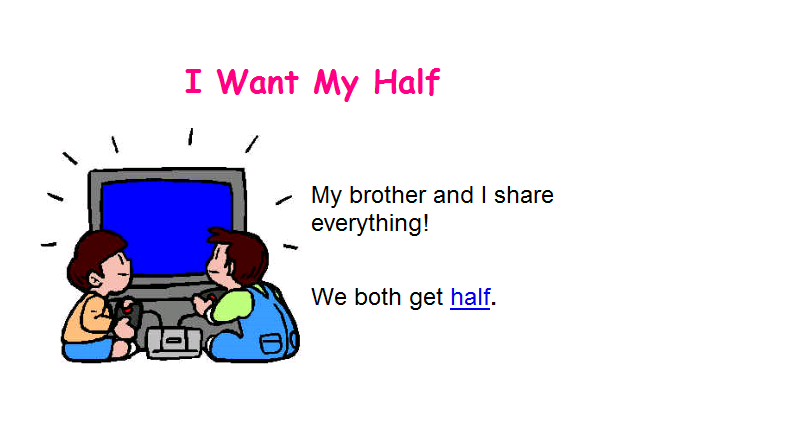 I Want My Half

My brother and I share everything!

We both get half.